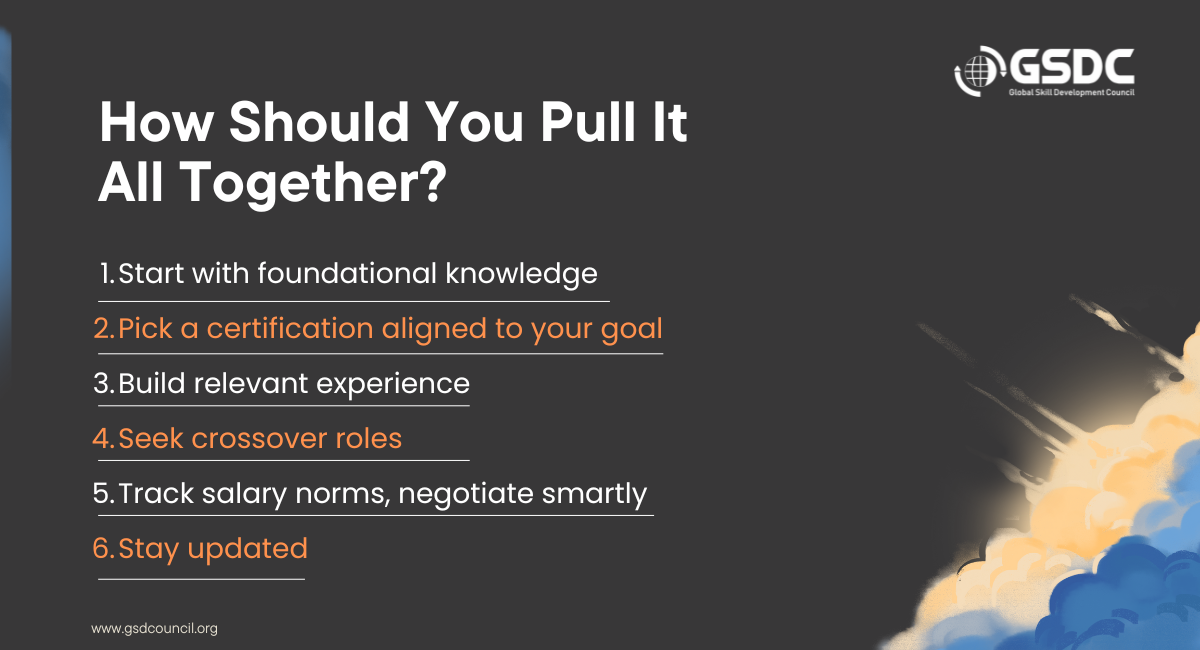 GSDC
Global Skill Development Council

How Should You Pull It All Together?

1. Start with foundational knowledge
2. Pick a certification aligned to your goal
3. Build relevant experience
4. Seek crossover roles
5. Track salary norms, negotiate smartly
6. Stay updated

www.gsdcouncil.org